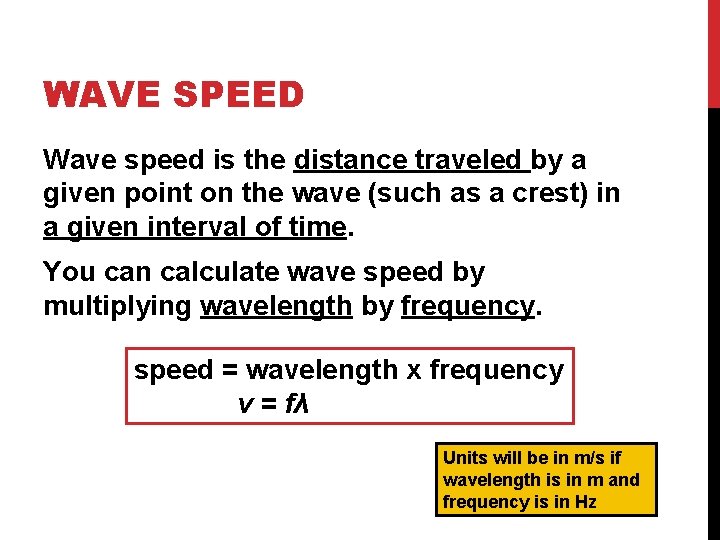 WAVE SPEED

Wave speed is the distance traveled by a given point on the wave (such as a crest) in a given interval of time.

You can calculate wave speed by multiplying wavelength by frequency.

speed = wavelength x frequency
$v = f\lambda$

Units will be in m/s if wavelength is in m and frequency is in Hz